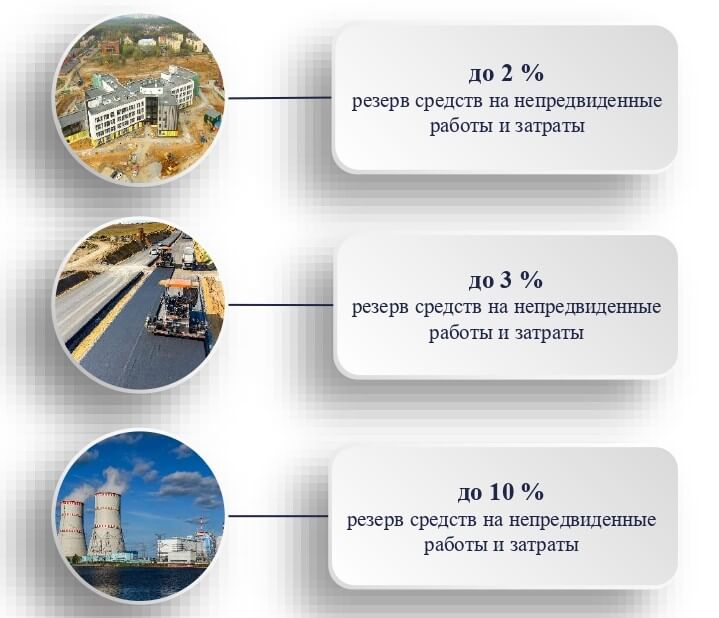 до 2 %
резерв средств на непредвиденные работы и затраты

до 3 %
резерв средств на непредвиденные работы и затраты

до 10 %
резерв средств на непредвиденные работы и затраты